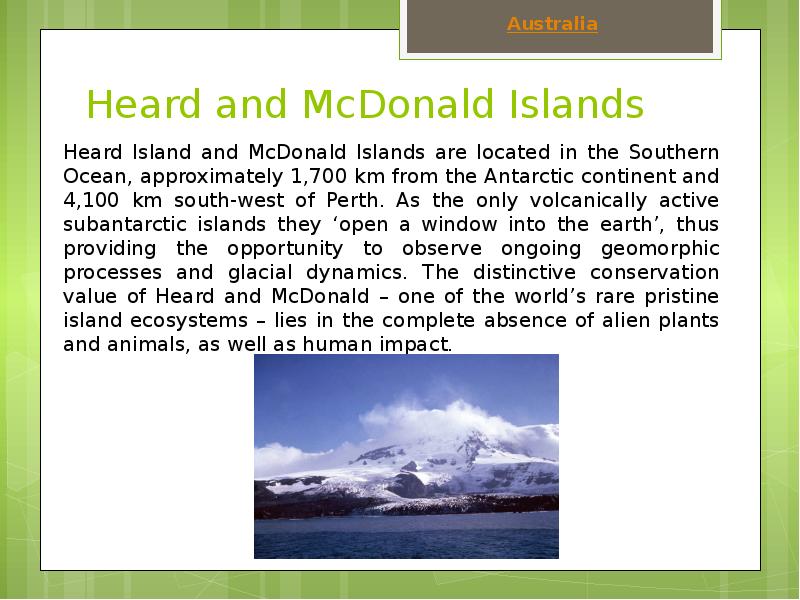 Australia

Heard and McDonald Islands

Heard Island and McDonald Islands are located in the Southern Ocean, approximately 1,700 km from the Antarctic continent and 4,100 km south-west of Perth. As the only volcanically active subantarctic islands they ‘open a window into the earth’, thus providing the opportunity to observe ongoing geomorphic processes and glacial dynamics. The distinctive conservation value of Heard and McDonald – one of the world’s rare pristine island ecosystems – lies in the complete absence of alien plants and animals, as well as human impact.